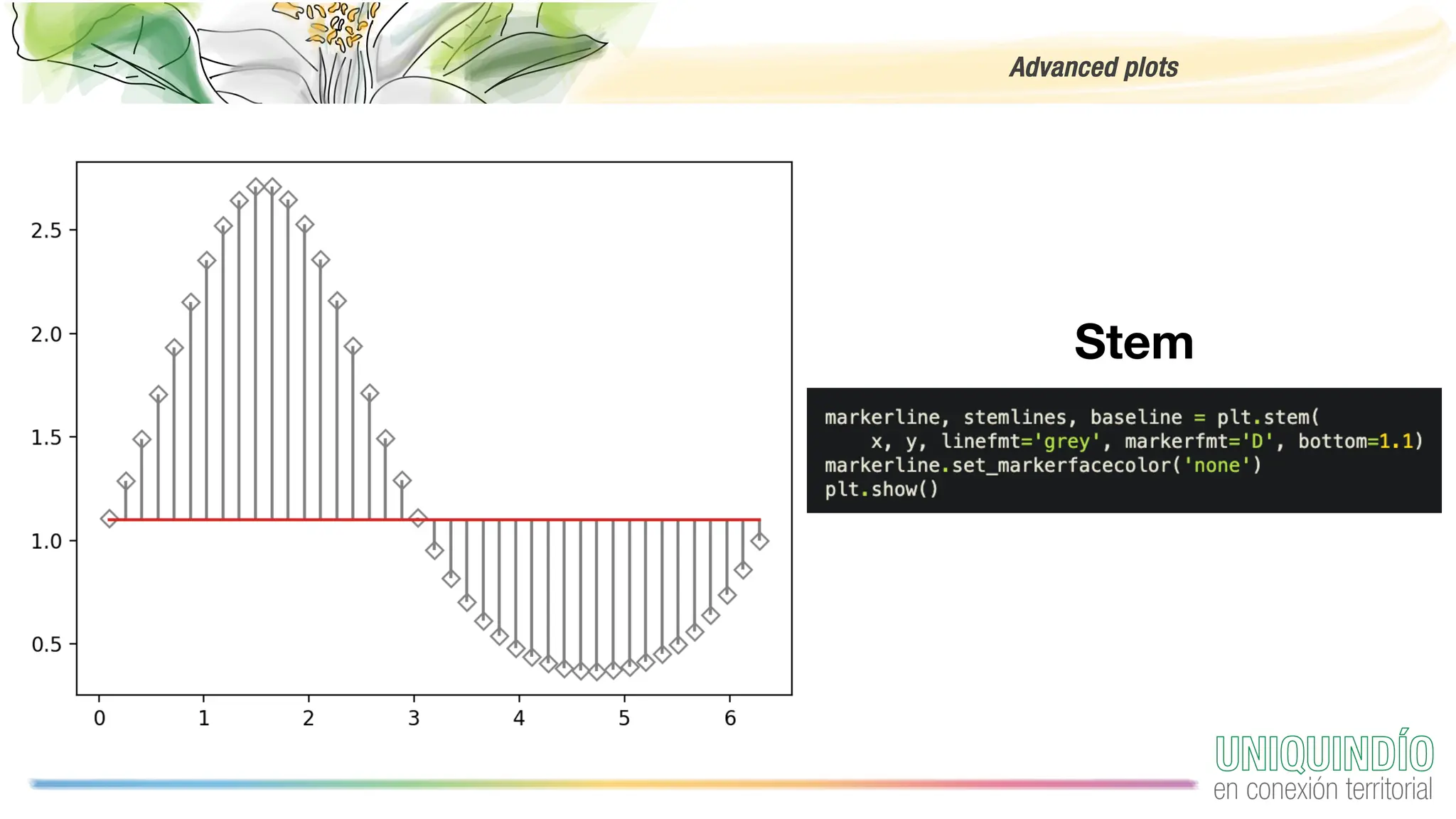 Advanced plots

2.5
2.0
1.5
1.0
0.5
0 1 2 3 4 5 6

Stem

markerline, stemlines, baseline = plt.stem(
    x, y, linefmt='grey', markerfmt='D', bottom=1.1)
markerline.set_markerfacecolor('none')
plt.show()

UNIQUINDÍO
en conexión territorial